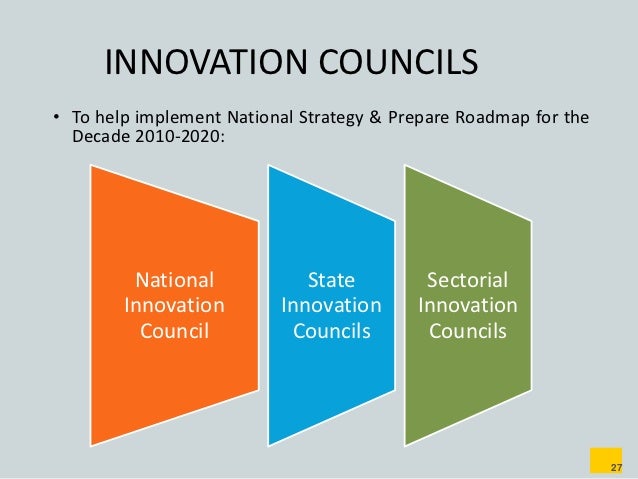 INNOVATION COUNCILS

• To help implement National Strategy & Prepare Roadmap for the Decade 2010-2020:

National Innovation Council

State Innovation Councils

Sectorial Innovation Councils

27